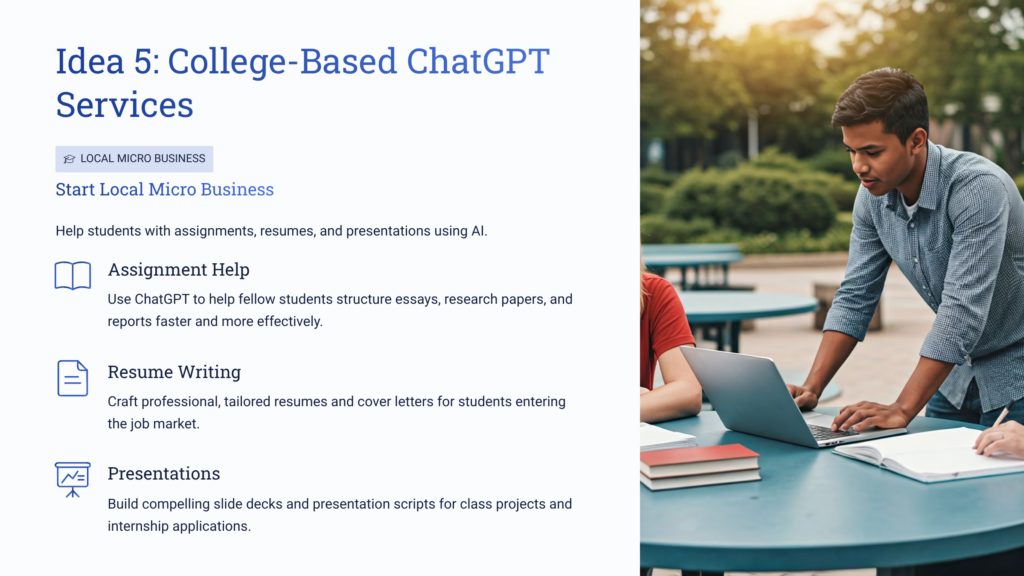 Idea 5: College-Based ChatGPT Services

LOCAL MICRO BUSINESS

Start Local Micro Business

Help students with assignments, resumes, and presentations using AI.

Assignment Help

Use ChatGPT to help fellow students structure essays, research papers, and reports faster and more effectively.

Resume Writing

Craft professional, tailored resumes and cover letters for students entering the job market.

Presentations

Build compelling slide decks and presentation scripts for class projects and internship applications.